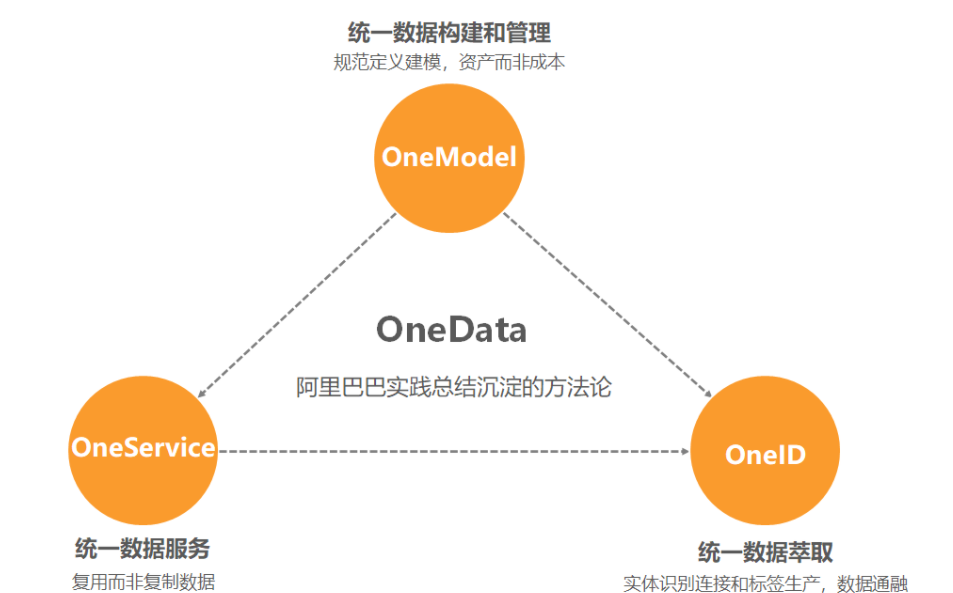 统一数据构建和管理
规范定义建模，资产而非成本

OneModel

OneData
阿里巴巴实践总结沉淀的方法论

OneService

OneID

统一数据服务
复用而非复制数据

统一数据萃取
实体识别连接和标签生产，数据通融